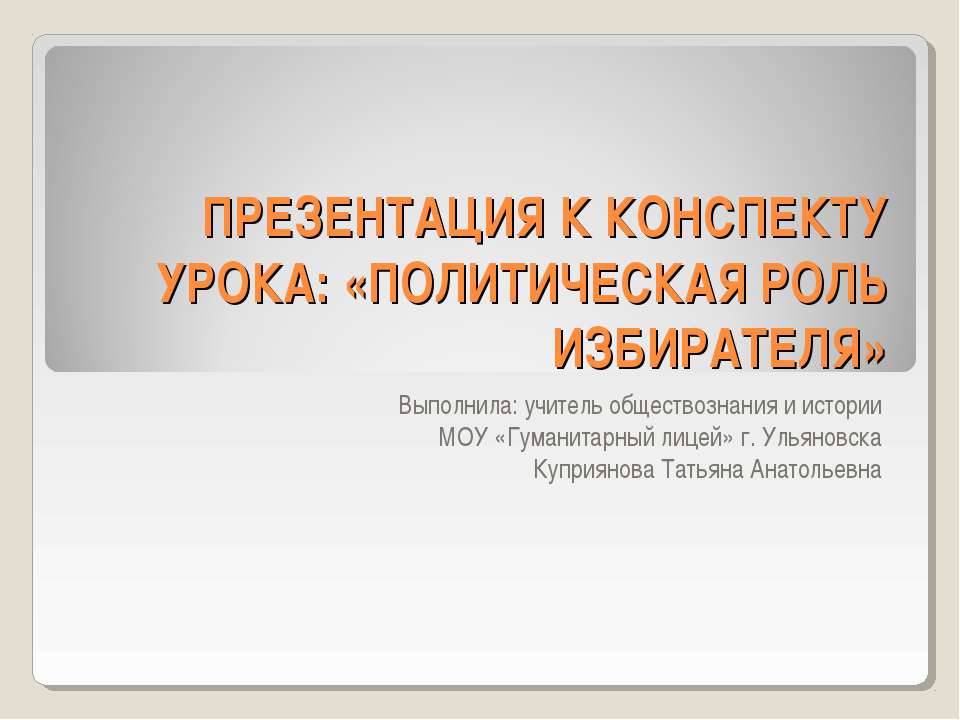 ПРЕЗЕНТАЦИЯ К КОНСПЕКТУ УРОКА: «ПОЛИТИЧЕСКАЯ РОЛЬ ИЗБИРАТЕЛЯ»

Выполнила: учитель обществознания и истории МОУ «Гуманитарный лицей» г. Ульяновска Куприянова Татьяна Анатольевна